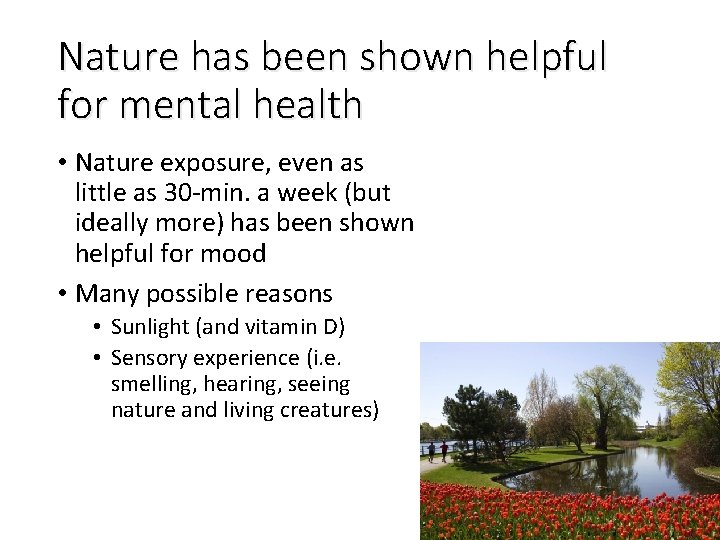 Nature has been shown helpful for mental health

• Nature exposure, even as little as 30-min. a week (but ideally more) has been shown helpful for mood

• Many possible reasons
  • Sunlight (and vitamin D)
  • Sensory experience (i.e. smelling, hearing, seeing nature and living creatures)